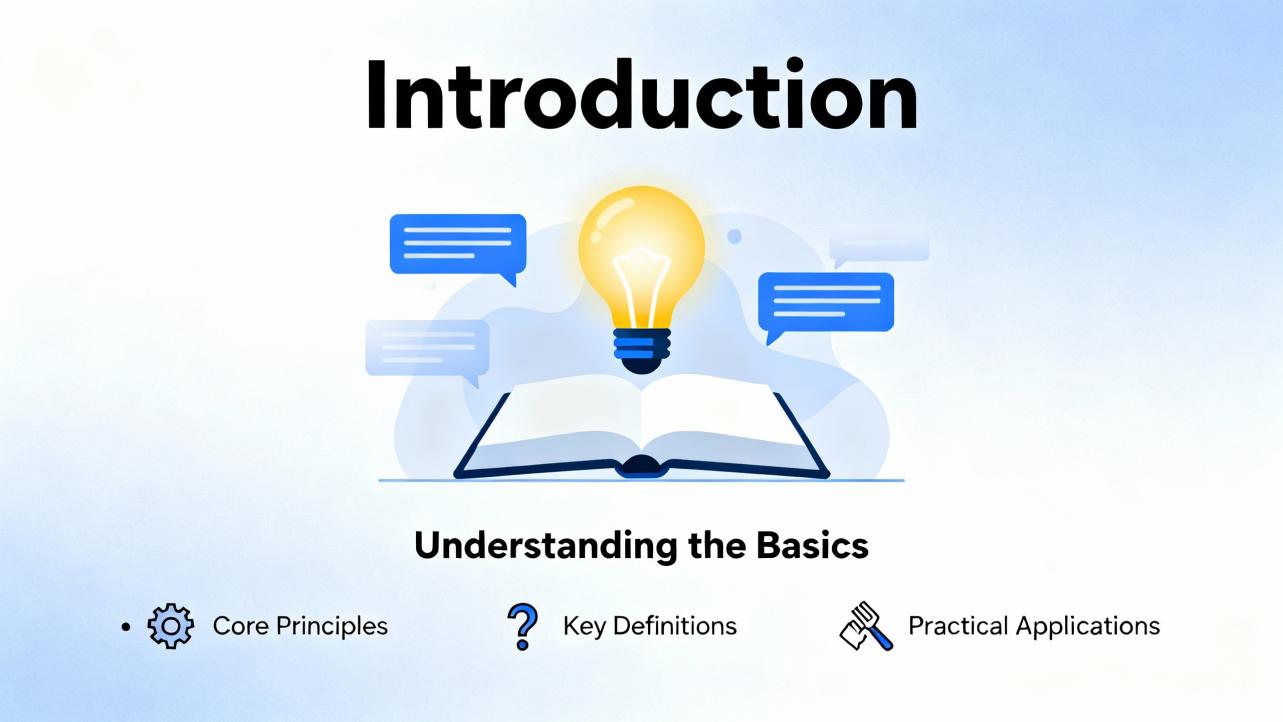 Introduction

Understanding the Basics

• Core Principles

Key Definitions

Practical Applications